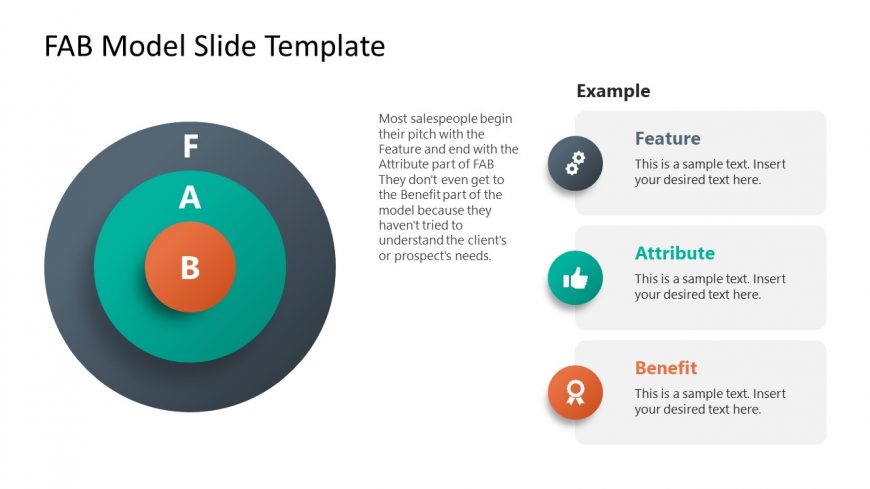 FAB Model Slide Template

F

A

B

Most salespeople begin their pitch with the Feature and end with the Attribute part of FAB They don't even get to the Benefit part of the model because they haven't tried to understand the client's or prospect's needs.

Example

Feature
This is a sample text. Insert your desired text here.

Attribute
This is a sample text. Insert your desired text here.

Benefit
This is a sample text. Insert your desired text here.